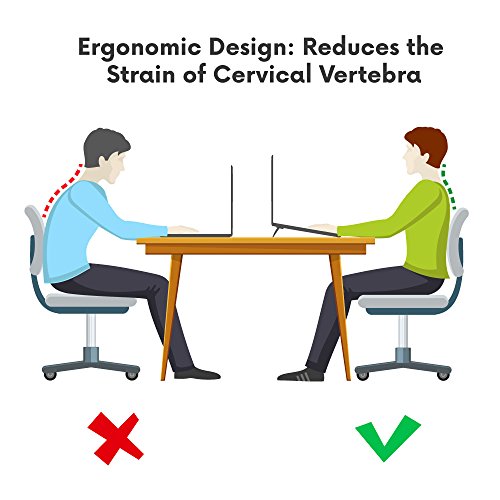 Ergonomic Design: Reduces the Strain of Cervical Vertebra